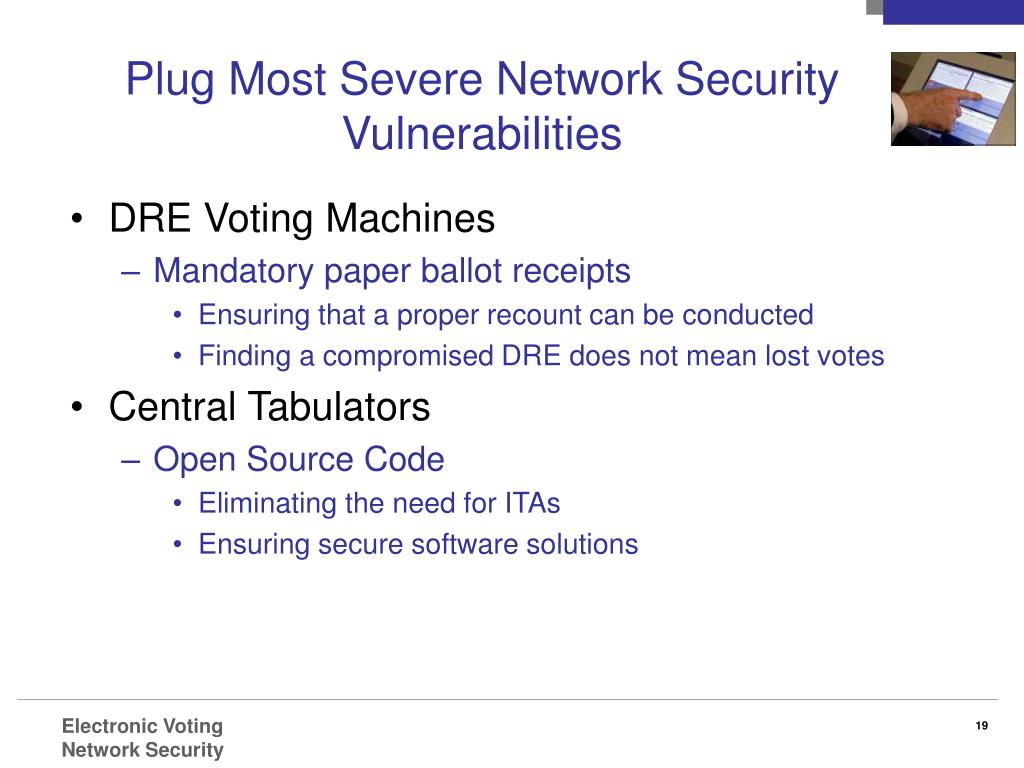 Plug Most Severe Network Security Vulnerabilities

• DRE Voting Machines
– Mandatory paper ballot receipts
• Ensuring that a proper recount can be conducted
• Finding a compromised DRE does not mean lost votes
• Central Tabulators
– Open Source Code
• Eliminating the need for ITAs
• Ensuring secure software solutions

Electronic Voting
Network Security

19